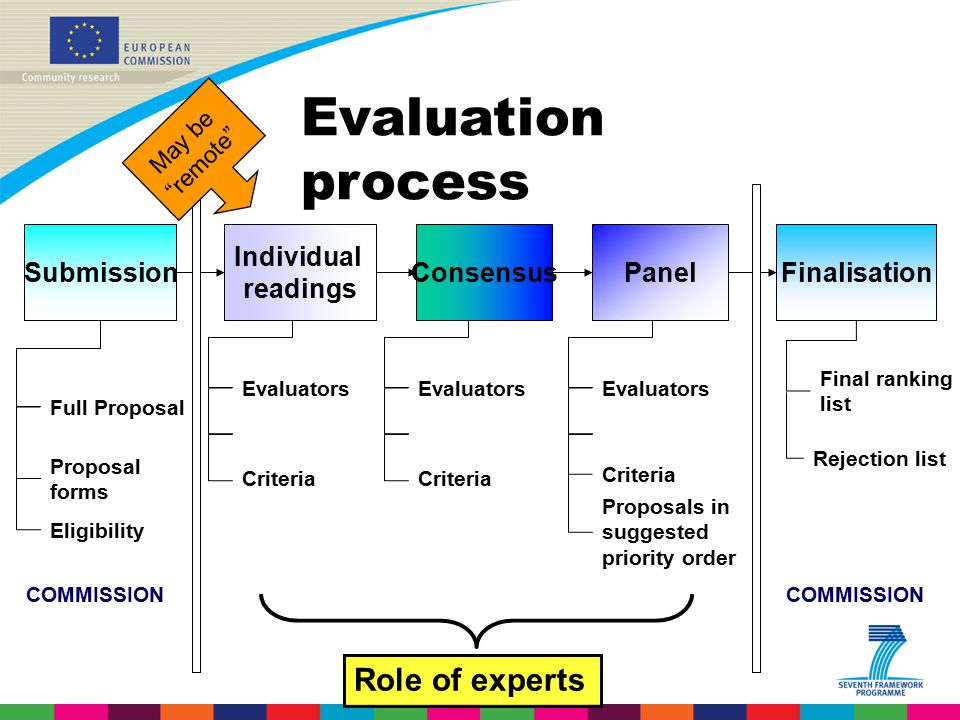 EUROPEAN COMMISSION
Community research

May be "remote"

Evaluation process

Submission

Individual readings

Consensus

Panel

Finalisation

Full Proposal

Proposal forms

Eligibility

Evaluators

Criteria

Evaluators

Criteria

Evaluators

Criteria

Proposals in suggested priority order

Final ranking list

Rejection list

COMMISSION

COMMISSION

Role of experts

SEVENTH FRAMEWORK PROGRAMME